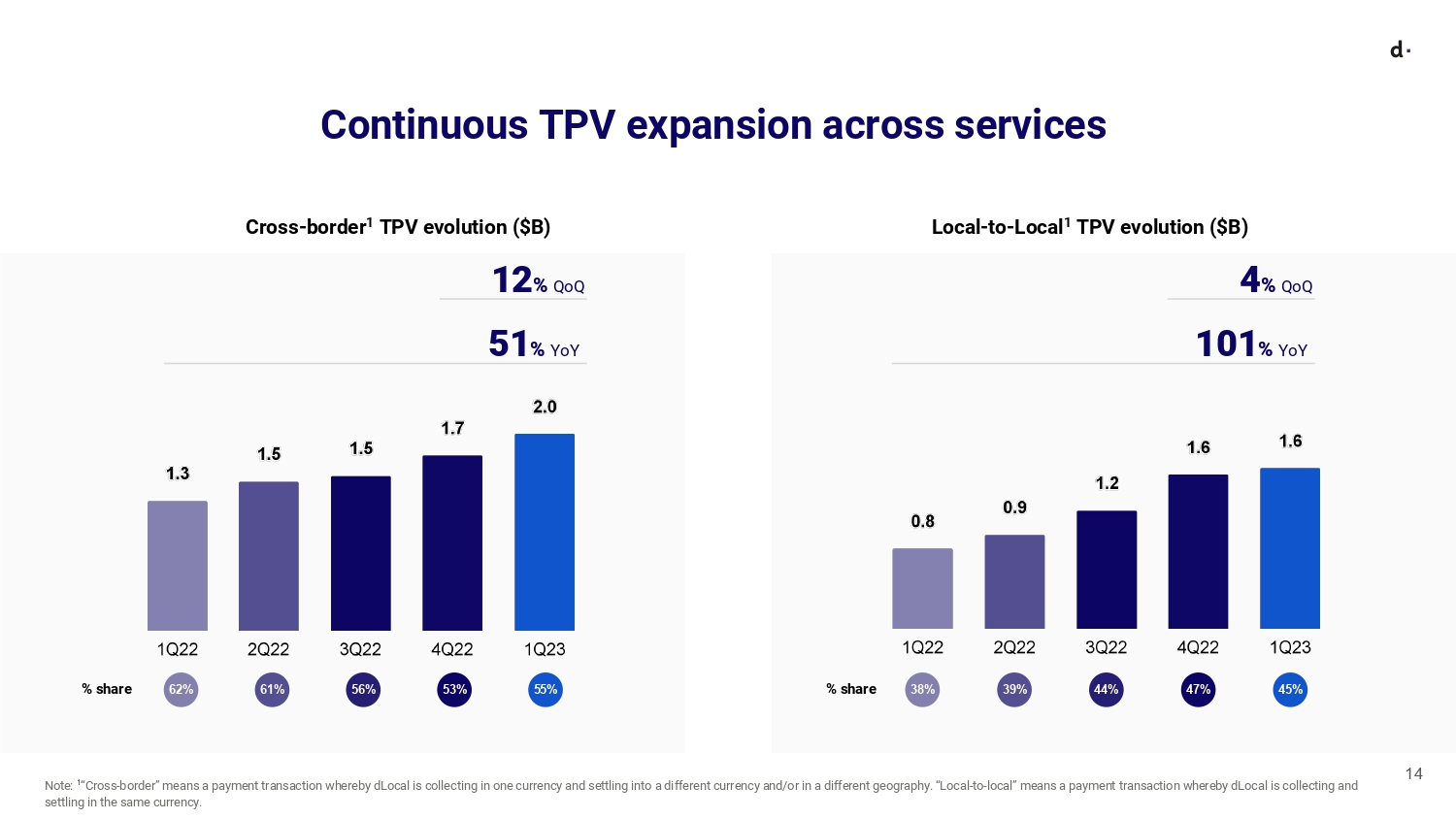 d·

Continuous TPV expansion across services

Cross-border$^{1}$ TPV evolution ($B)

12% QoQ

51% YoY

1.3
1.5
1.5
1.7
2.0

1Q22 2Q22 3Q22 4Q22 1Q23

% share 62% 61% 56% 53% 55%

Local-to-Local$^{1}$ TPV evolution ($B)

4% QoQ

101% YoY

0.8
0.9
1.2
1.6
1.6

1Q22 2Q22 3Q22 4Q22 1Q23

% share 38% 39% 44% 47% 45%

Note: $^{1}$"Cross-border" means a payment transaction whereby dLocal is collecting in one currency and settling into a different currency and/or in a different geography. "Local-to-local" means a payment transaction whereby dLocal is collecting and settling in the same currency.

14